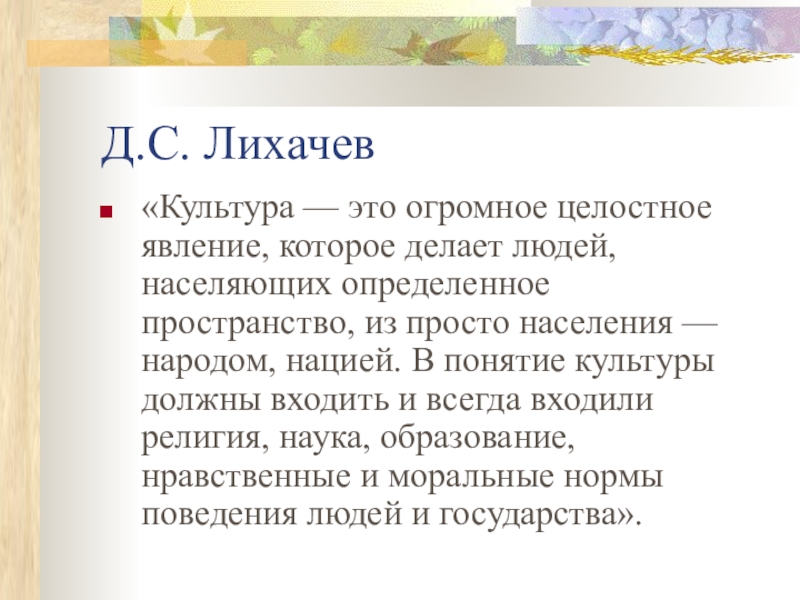 Д.С. Лихачев

«Культура — это огромное целостное явление, которое делает людей, населяющих определенное пространство, из просто населения — народом, нацией. В понятие культуры должны входить и всегда входили религия, наука, образование, нравственные и моральные нормы поведения людей и государства».